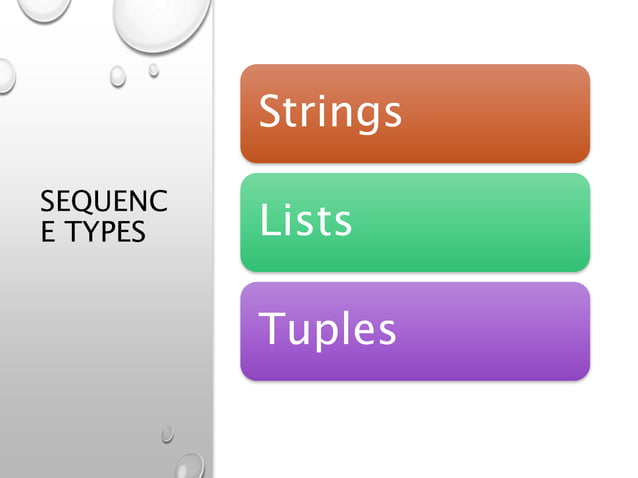 SEQUENC
E TYPES

Strings

Lists

Tuples